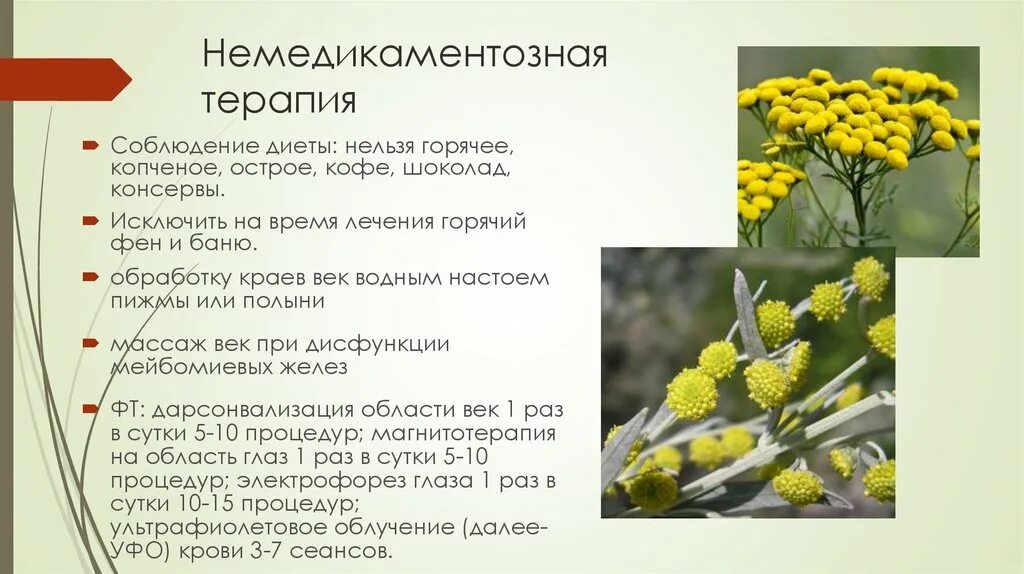 Немедикаментозная терапия

Соблюдение диеты: нельзя горячее, копченое, острое, кофе, шоколад, консервы.

Исключить на время лечения горячий фен и баню.

обработку краев век водным настоем пижмы или полыни

массаж век при дисфункции мейбомиевых желез

ФТ: дарсонвализация области век 1 раз в сутки 5-10 процедур; магнитотерапия на область глаз 1 раз в сутки 5-10 процедур; электрофорез глаза 1 раз в сутки 10-15 процедур; ультрафиолетовое облучение (далее-УФО) крови 3-7 сеансов.